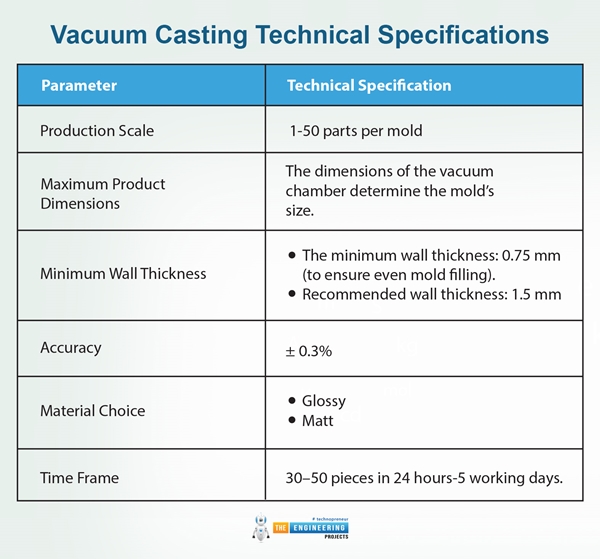 Vacuum Casting Technical Specifications

| Parameter | Technical Specification |
|---|---|
| Production Scale | 1-50 parts per mold |
| Maximum Product Dimensions | The dimensions of the vacuum chamber determine the mold's size. |
| Minimum Wall Thickness | • The minimum wall thickness: 0.75 mm (to ensure even mold filling). • Recommended wall thickness: 1.5 mm |
| Accuracy | ± 0.3% |
| Material Choice | • Glossy • Matt |
| Time Frame | 30–50 pieces in 24 hours-5 working days. |

# technopreneur
THE ENGINEERING PROJECTS